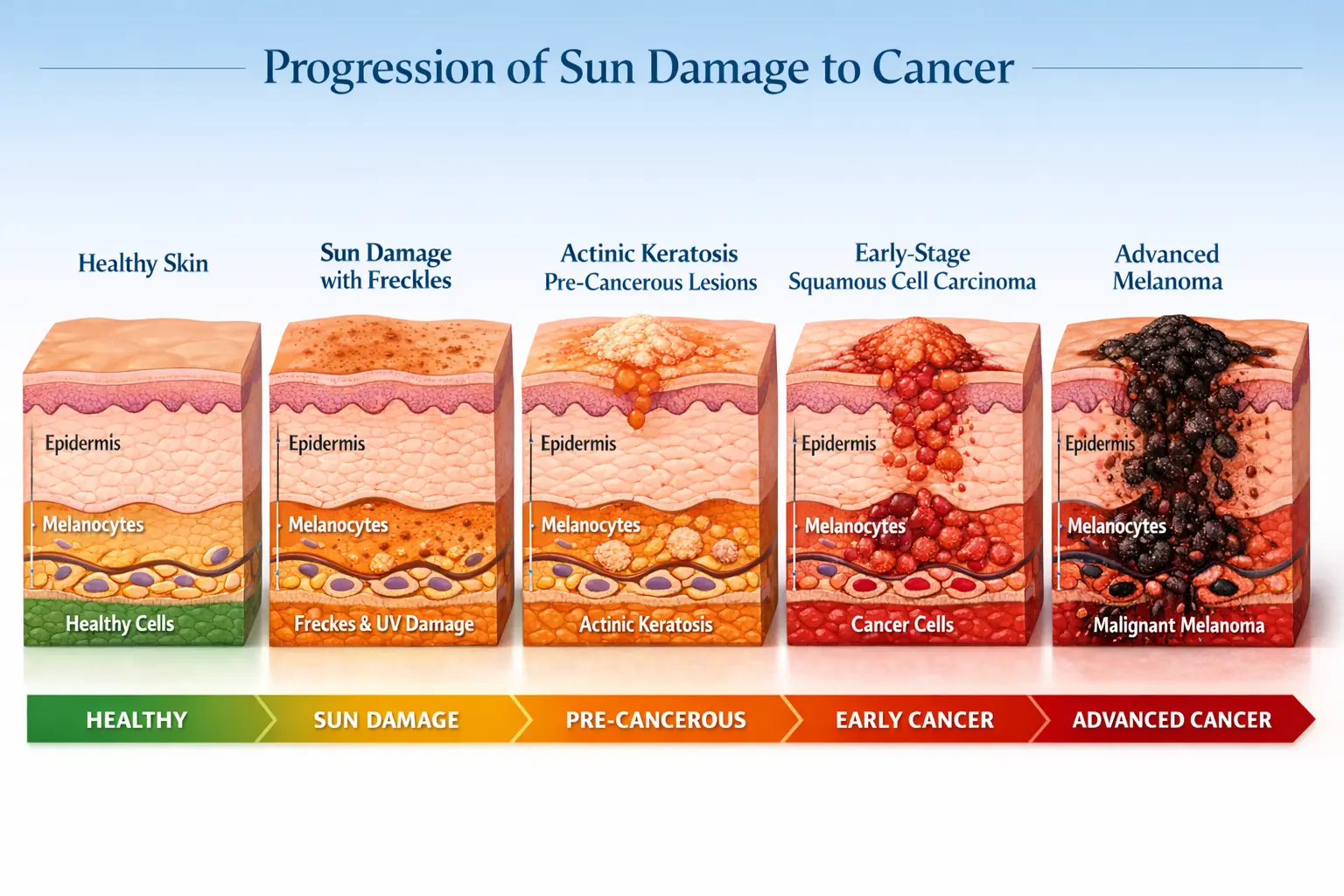 Progression of Sun Damage to Cancer

Healthy Skin

Epidermis

Melanocytes

Healthy Cells

Sun Damage with Freckles

Epidermis

Melanocytes

Freckes & UV Damage

Actinic Keratosis Pre-Cancerous Lesions

Epidermis

Melanocytes

Actinic Keratosis

Early-Stage Squamous Cell Carcinoma

Epidermis

Melanocytes

Cancer Cells

Advanced Melanoma

Epidermis

Melanocytes

Malignant Melanoma

HEALTHY

SUN DAMAGE

PRE-CANCEROUS

EARLY CANCER

ADVANCED CANCER